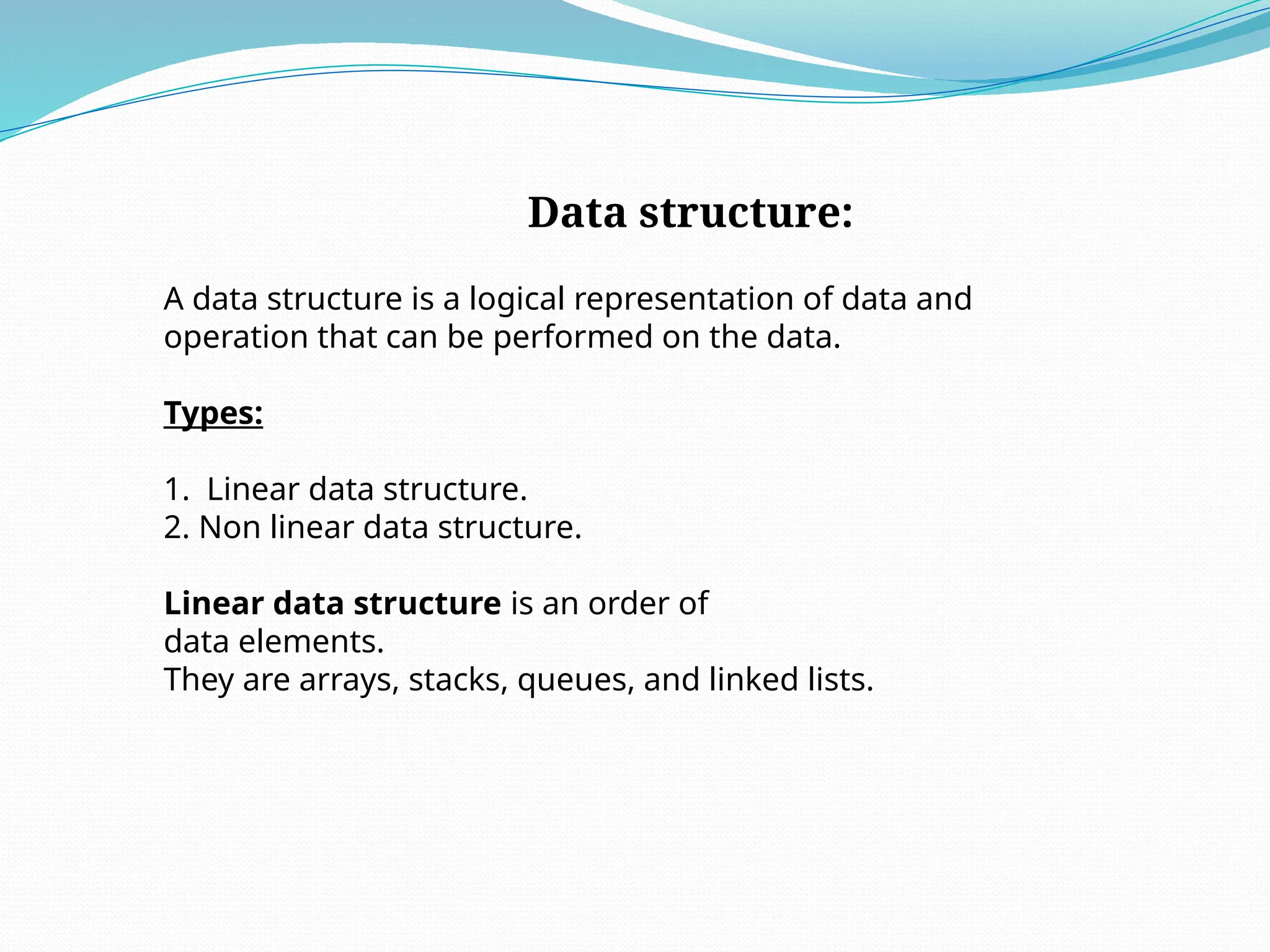 Data structure:

A data structure is a logical representation of data and operation that can be performed on the data.

Types:

1. Linear data structure.
2. Non linear data structure.

Linear data structure is an order of data elements.
They are arrays, stacks, queues, and linked lists.